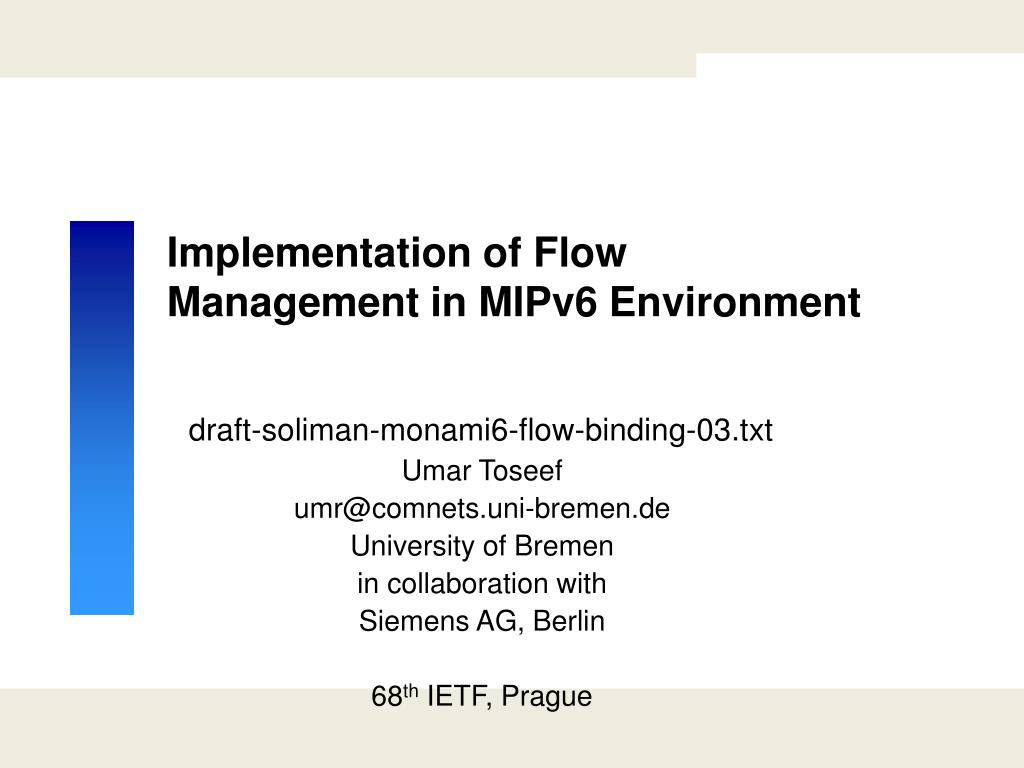 Implementation of Flow Management in MIPv6 Environment

draft-soliman-monami6-flow-binding-03.txt
Umar Toseef
umr@comnets.uni-bremen.de
University of Bremen
in collaboration with
Siemens AG, Berlin

68$^{th}$ IETF, Prague